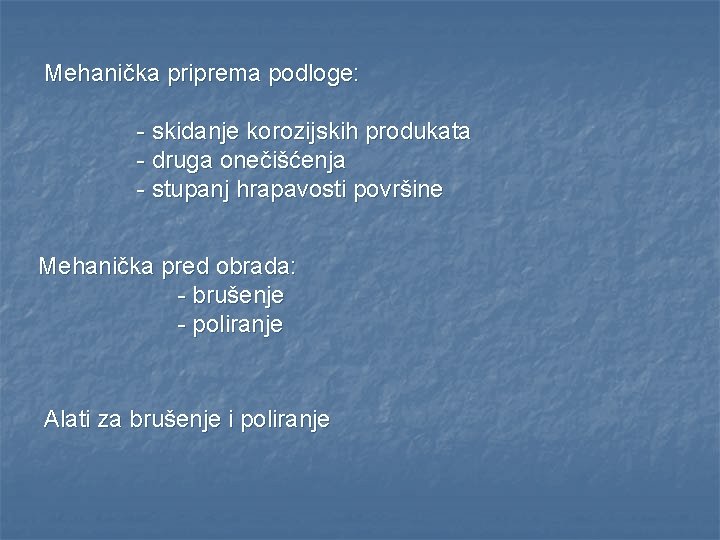 Mehanička priprema podloge:

- skidanje korozijskih produkata
- druga onečišćenja
- stupanj hrapavosti površine

Mehanička pred obrada:
- brušenje
- poliranje

Alati za brušenje i poliranje